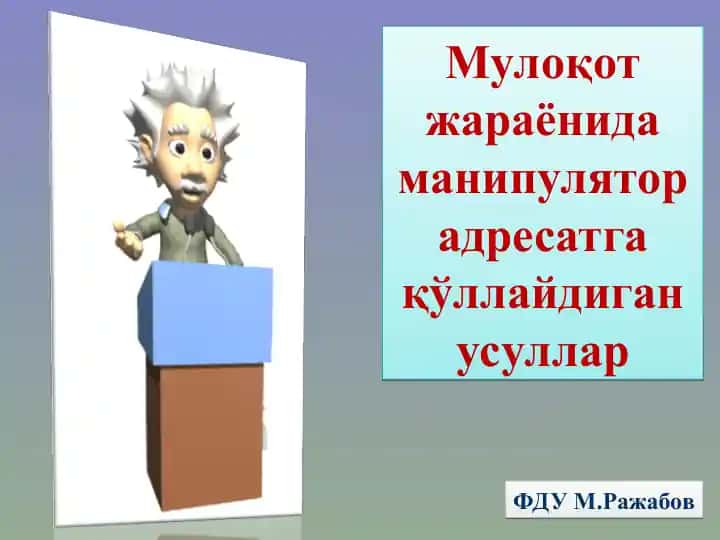 Мулоқот жараёнида манипулятор адресатга қўллайдиган усуллар

ФДУ М.Ражабов